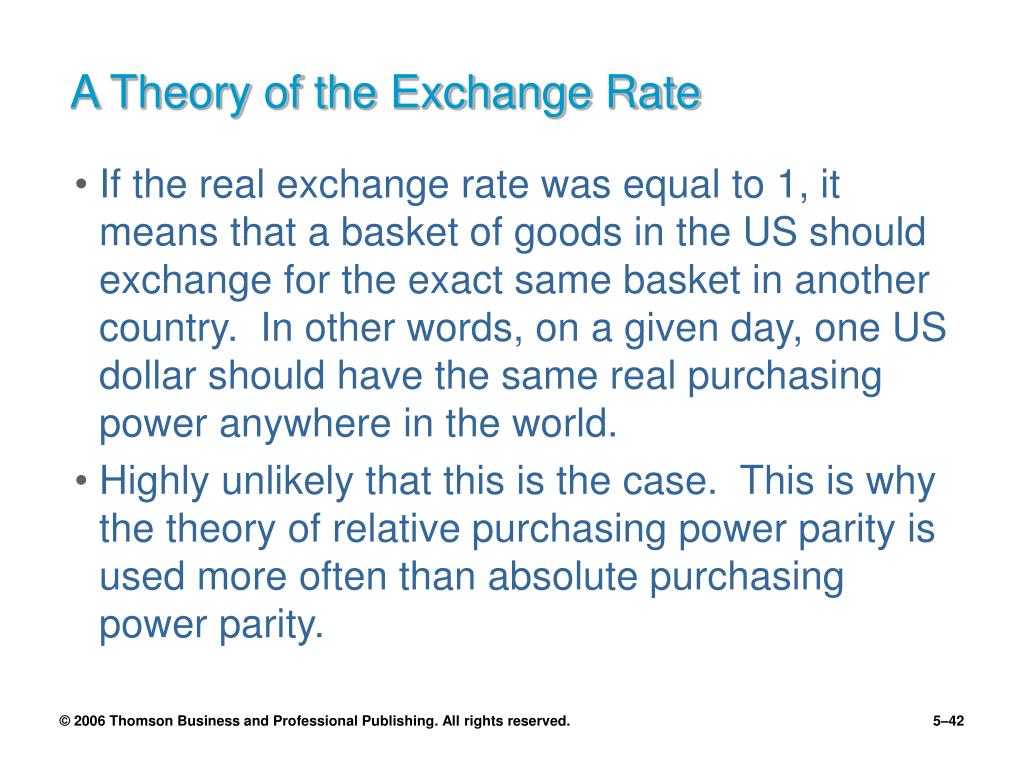 A Theory of the Exchange Rate

• If the real exchange rate was equal to 1, it means that a basket of goods in the US should exchange for the exact same basket in another country. In other words, on a given day, one US dollar should have the same real purchasing power anywhere in the world.

• Highly unlikely that this is the case. This is why the theory of relative purchasing power parity is used more often than absolute purchasing power parity.

© 2006 Thomson Business and Professional Publishing. All rights reserved.

5–42